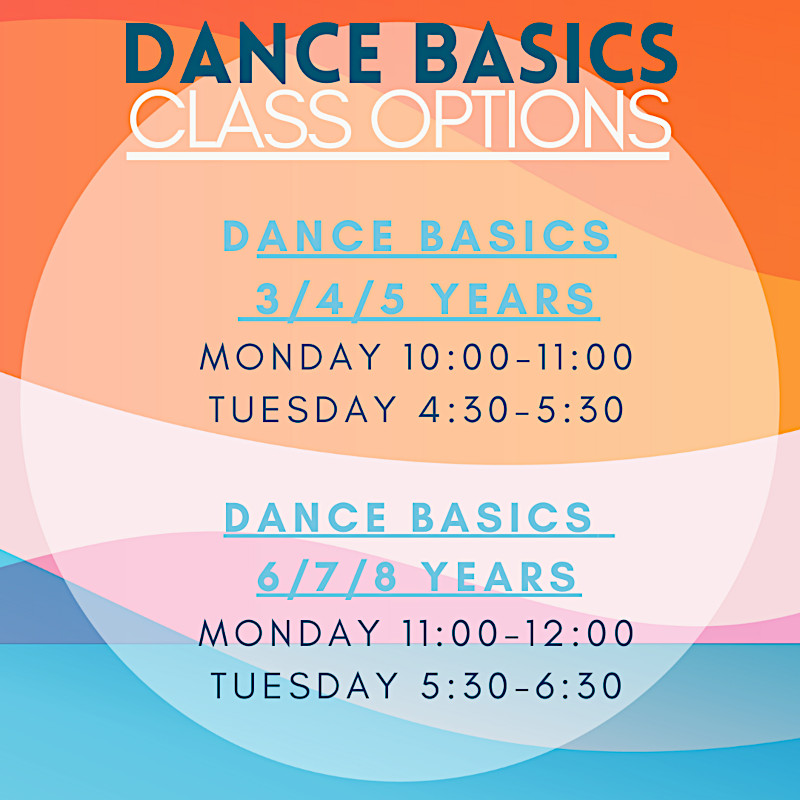 DANCE BASICS
CLASS OPTIONS

DANCE BASICS
3/4/5 YEARS
MONDAY 10:00-11:00
TUESDAY 4:30-5:30

DANCE BASICS
6/7/8 YEARS
MONDAY 11:00-12:00
TUESDAY 5:30-6:30